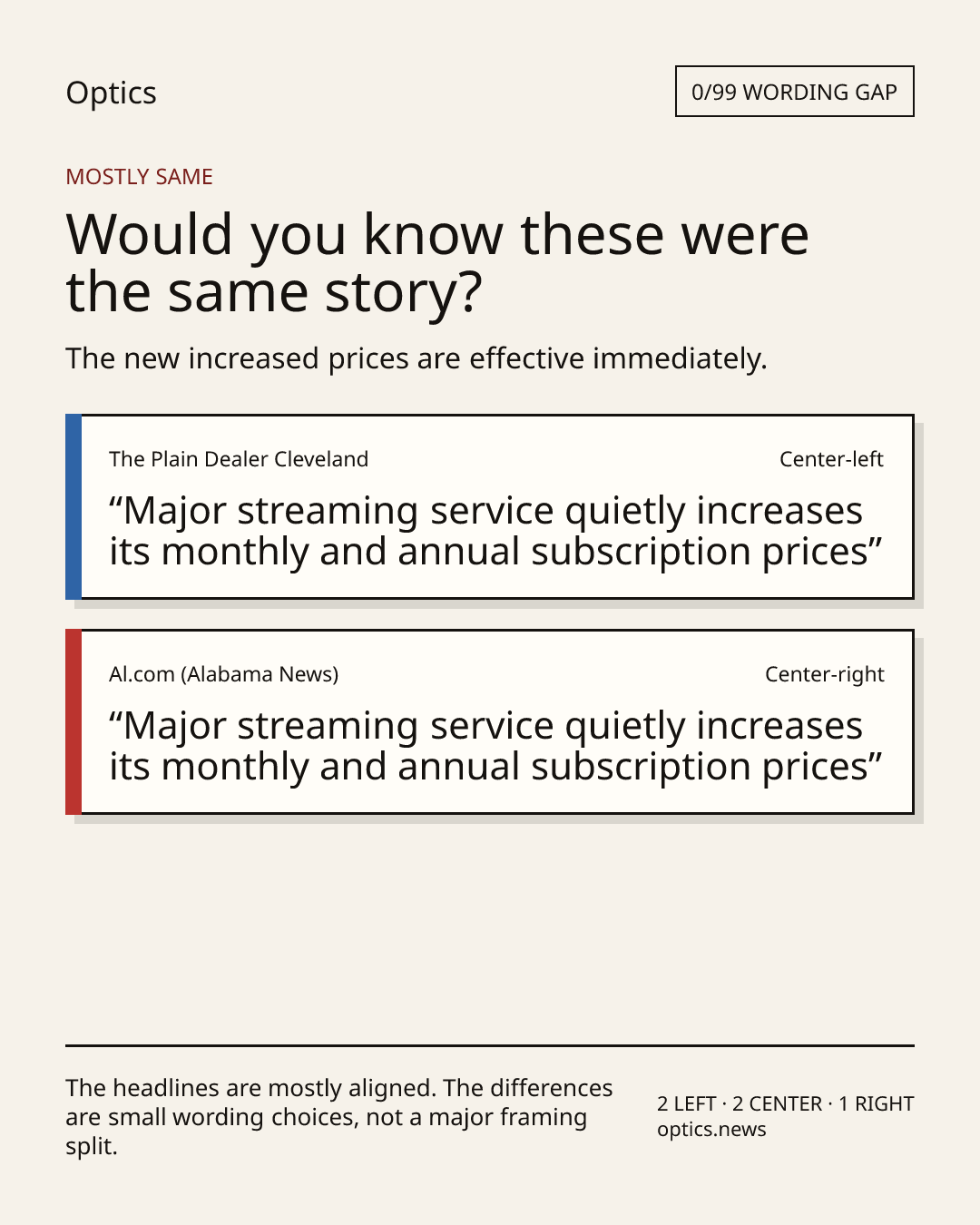 Optics

0/99 WORDING GAP

MOSTLY SAME

Would you know these were the same story?

The new increased prices are effective immediately.

The Plain Dealer Cleveland

Center-left

“Major streaming service quietly increases its monthly and annual subscription prices”

Al.com (Alabama News)

Center-right

“Major streaming service quietly increases its monthly and annual subscription prices”

The headlines are mostly aligned. The differences are small wording choices, not a major framing split.

2 LEFT · 2 CENTER · 1 RIGHT
optics.news